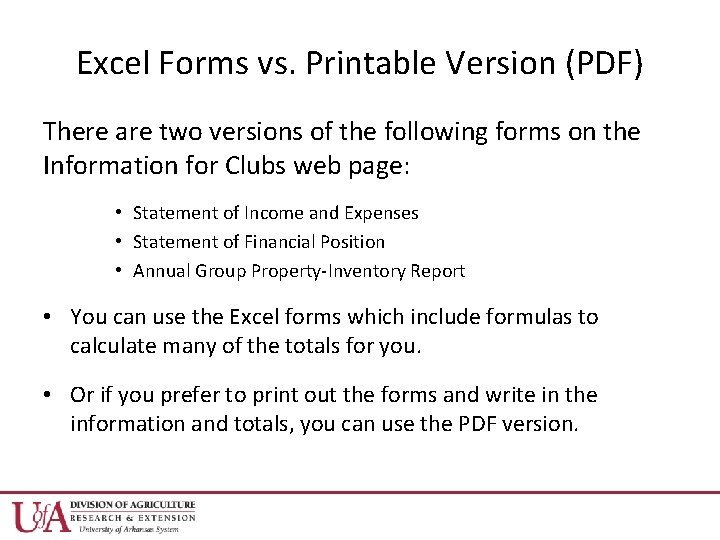 Excel Forms vs. Printable Version (PDF)

There are two versions of the following forms on the Information for Clubs web page:

• Statement of Income and Expenses
• Statement of Financial Position
• Annual Group Property-Inventory Report

• You can use the Excel forms which include formulas to calculate many of the totals for you.

• Or if you prefer to print out the forms and write in the information and totals, you can use the PDF version.

UofA DIVISION OF AGRICULTURE
RESEARCH & EXTENSION
University of Arkansas System